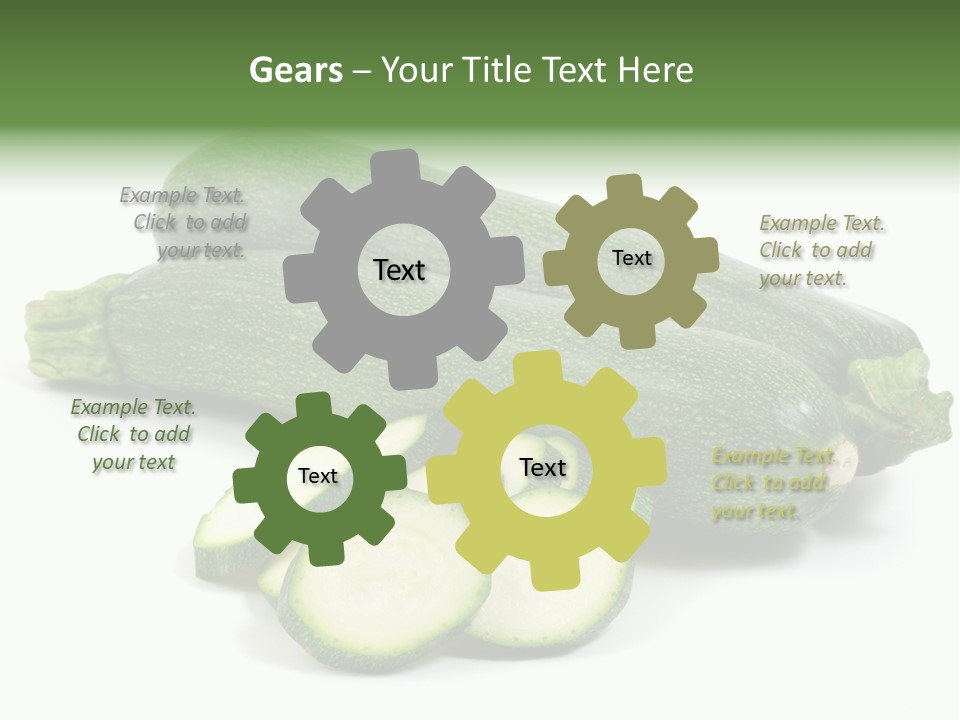 Gears – Your Title Text Here

Example Text. Click to add your text.

Text

Text

Example Text. Click to add your text.

Example Text. Click to add your text

Text

Text

Example Text. Click to add your text.